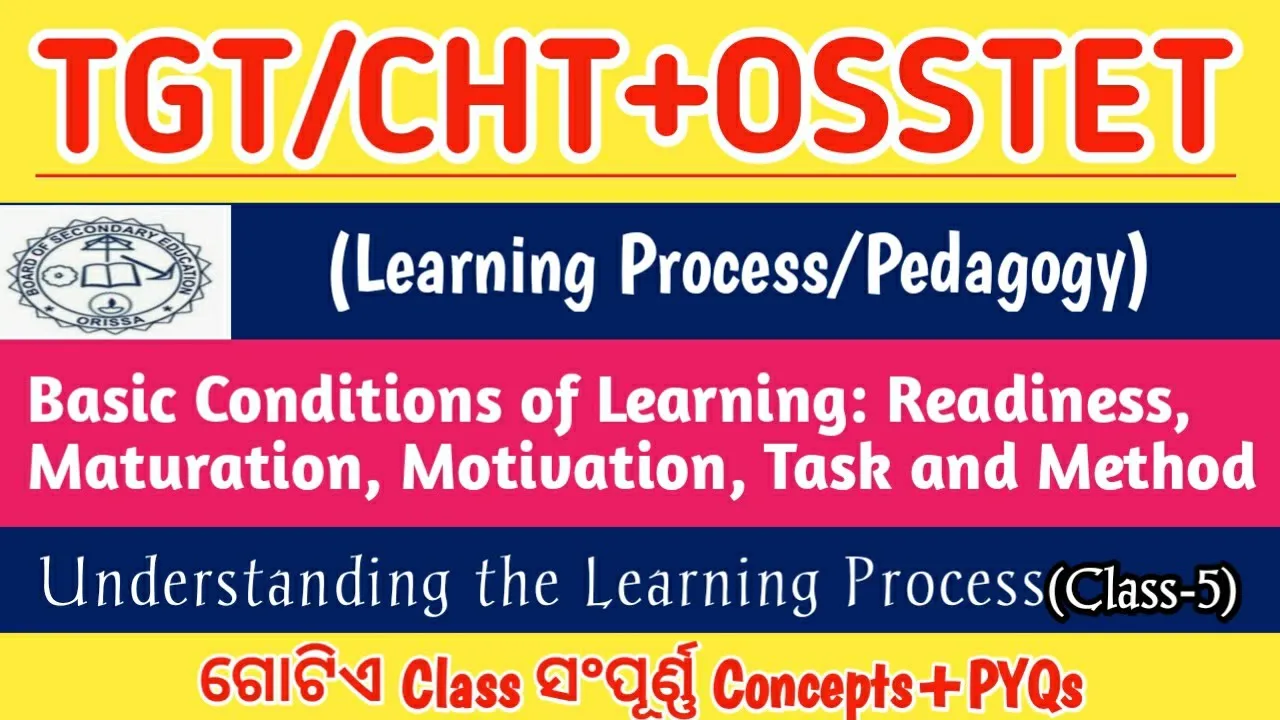 TGT/CHT+OSSTET

BOARD OF SECONDARY EDUCATION
ORISSA

(Learning Process/Pedagogy)

Basic Conditions of Learning: Readiness, Maturation, Motivation, Task and Method

Understanding the Learning Process (Class-5)

ଗୋଟିଏ Class ସଂପୂର୍ଣ୍ଣ Concepts+PYQs